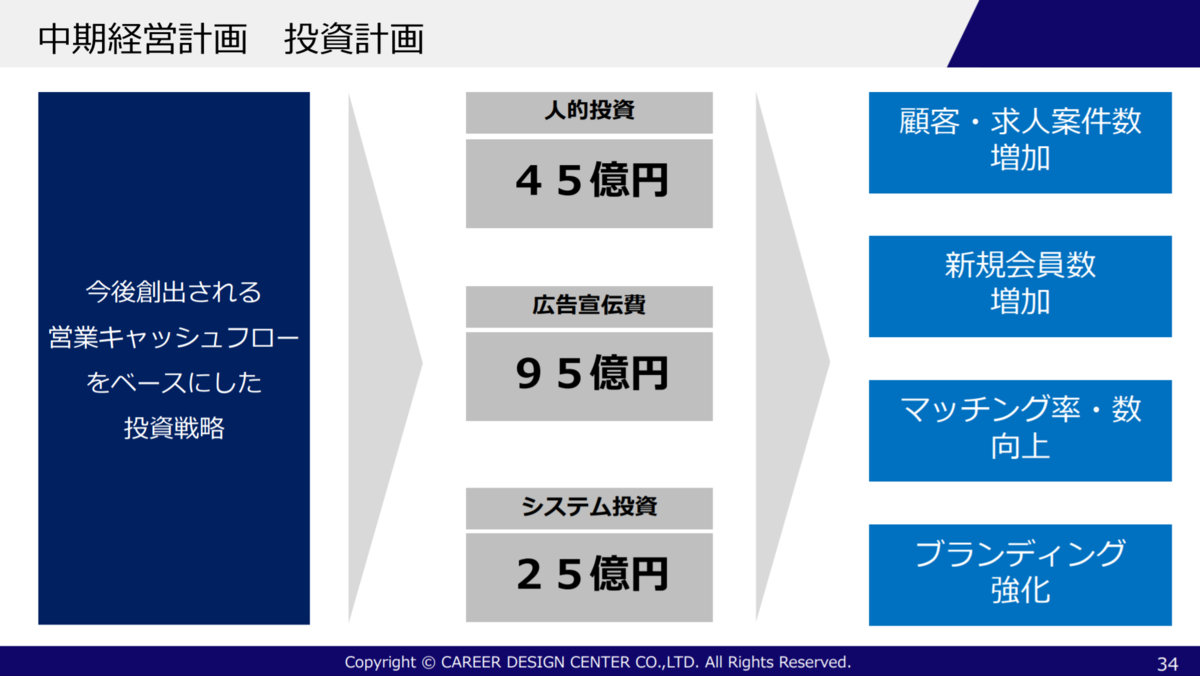 中期経営計画　投資計画

今後創出される
営業キャッシュフロー
をベースにした
投資戦略

人的投資

４５億円

広告宣伝費

９５億円

システム投資

２５億円

顧客・求人案件数
増加

新規会員数
増加

マッチング率・数
向上

ブランディング
強化

Copyright © CAREER DESIGN CENTER CO.,LTD. All Rights Reserved.

34